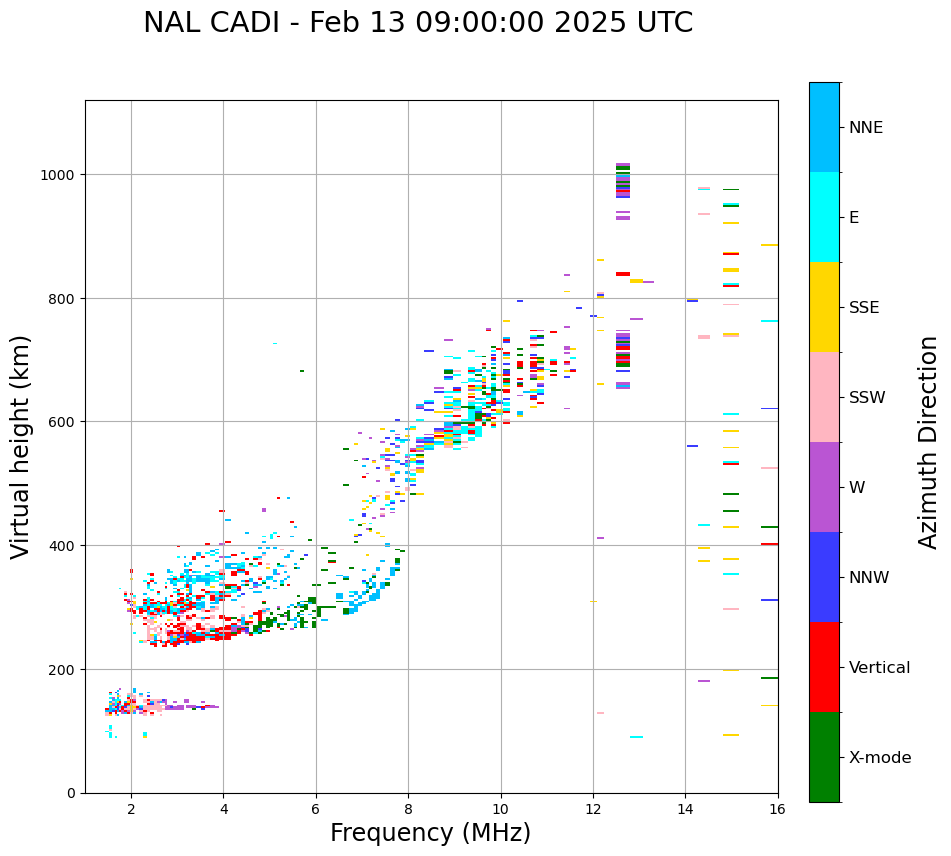 NAL CADI - Feb 13 09:00:00 2025 UTC

Virtual height (km)

1000
800
600
400
200
0

2 4 6 8 10 12 14 16

Frequency (MHz)

NNE
E
SSE
SSW
W
NNW
Vertical
X-mode

Azimuth Direction